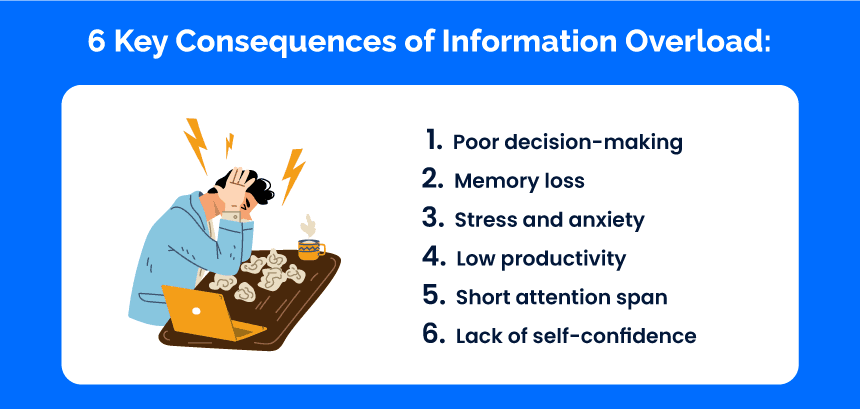 6 Key Consequences of Information Overload:

1. Poor decision-making
2. Memory loss
3. Stress and anxiety
4. Low productivity
5. Short attention span
6. Lack of self-confidence